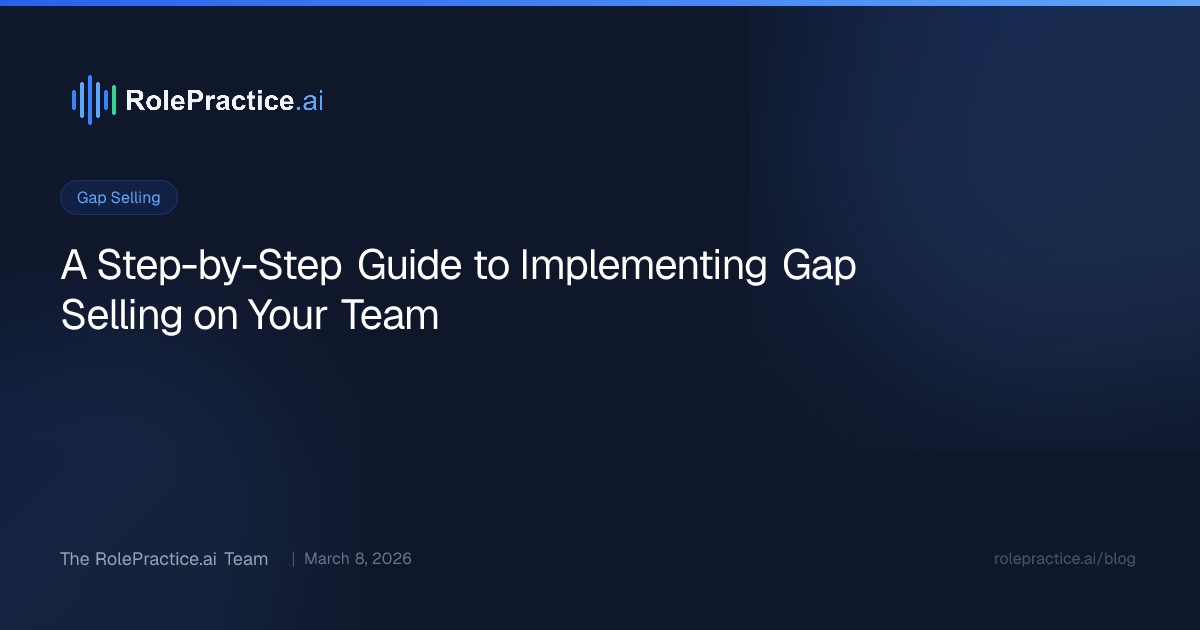 RolePractice.ai

Gap Selling

A Step-by-Step Guide to Implementing Gap Selling on Your Team

The RolePractice.ai Team | March 8, 2026

rolepractice.ai/blog